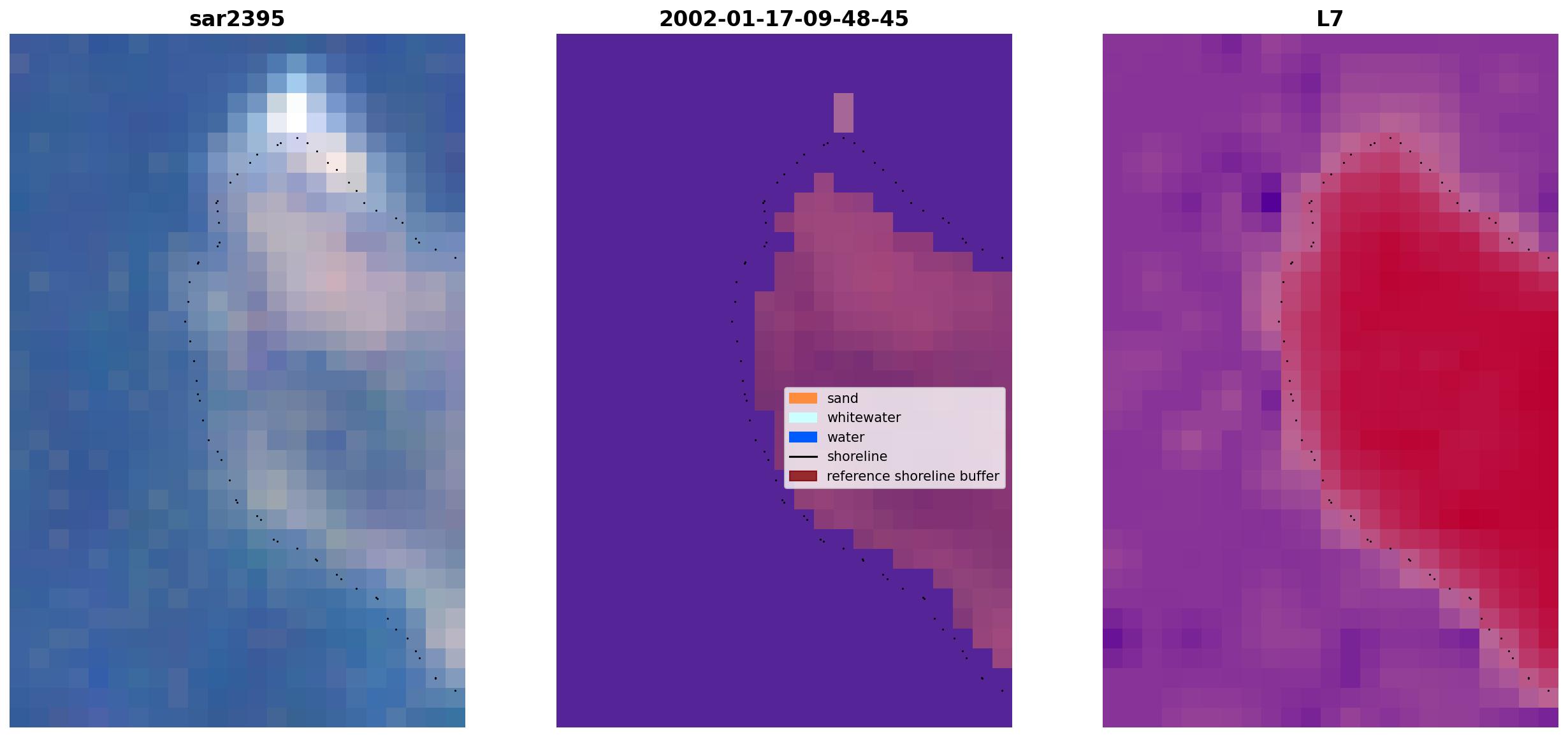 sar2395

2002-01-17-09-48-45

L7

sand
whitewater
water
shoreline
reference shoreline buffer